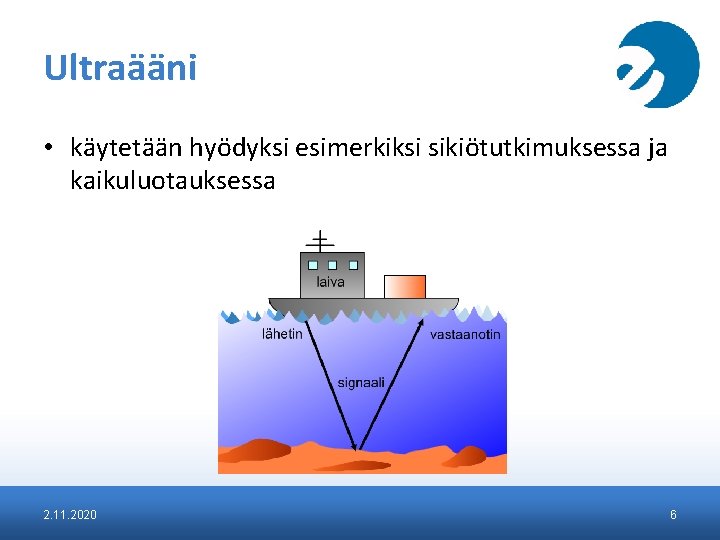 Ultraääni

• käytetään hyödyksi esimerkiksi sikiötutkimuksessa ja kaikuluotauksessa

laiva

lähetin

vastaanotin

signaali

2.11.2020

6